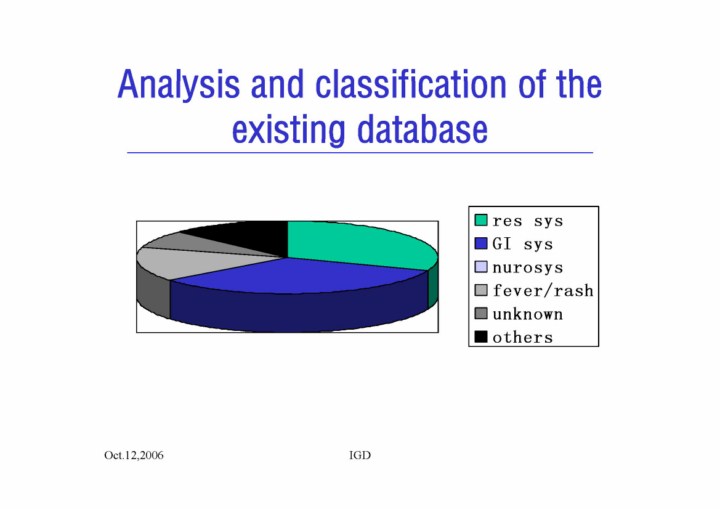 Analysis and classification of the existing database

res sys
GI sys
nurosys
fever/rash
unknown
others

Oct.12,2006

IGD